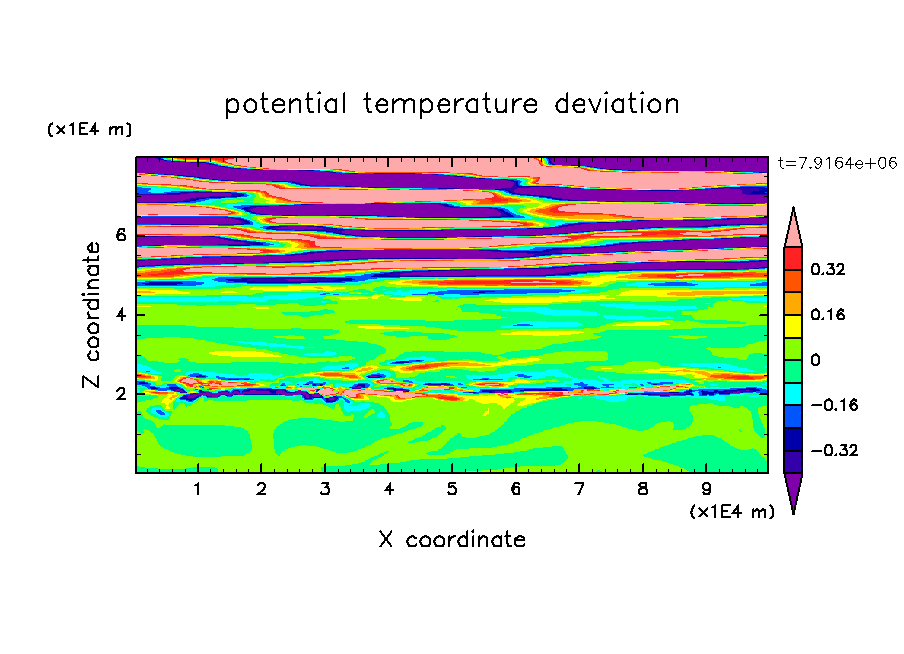 potential temperature deviation

(x1E4 m)

t=7.9164e+06

Z coordinate

6
4
2

0.32
0.16
0
−0.16
−0.32

1 2 3 4 5 6 7 8 9

(x1E4 m)

X coordinate